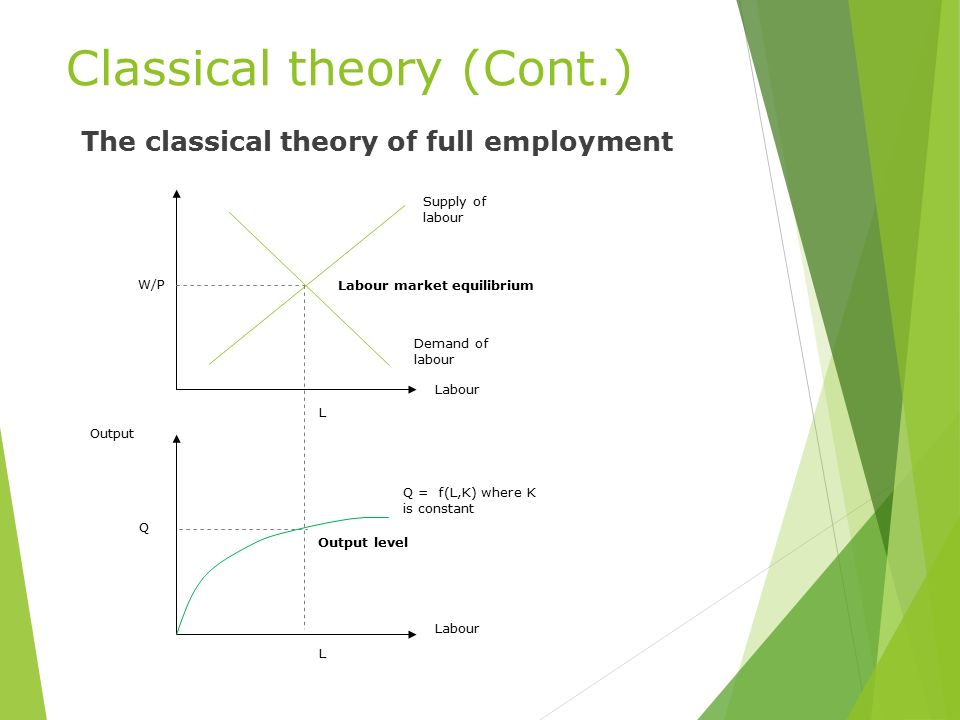 Classical theory (Cont.)

The classical theory of full employment

Supply of labour

W/P

Labour market equilibrium

Demand of labour

Labour

L

Output

Q = f(L,K) where K is constant

Q

Output level

Labour

L